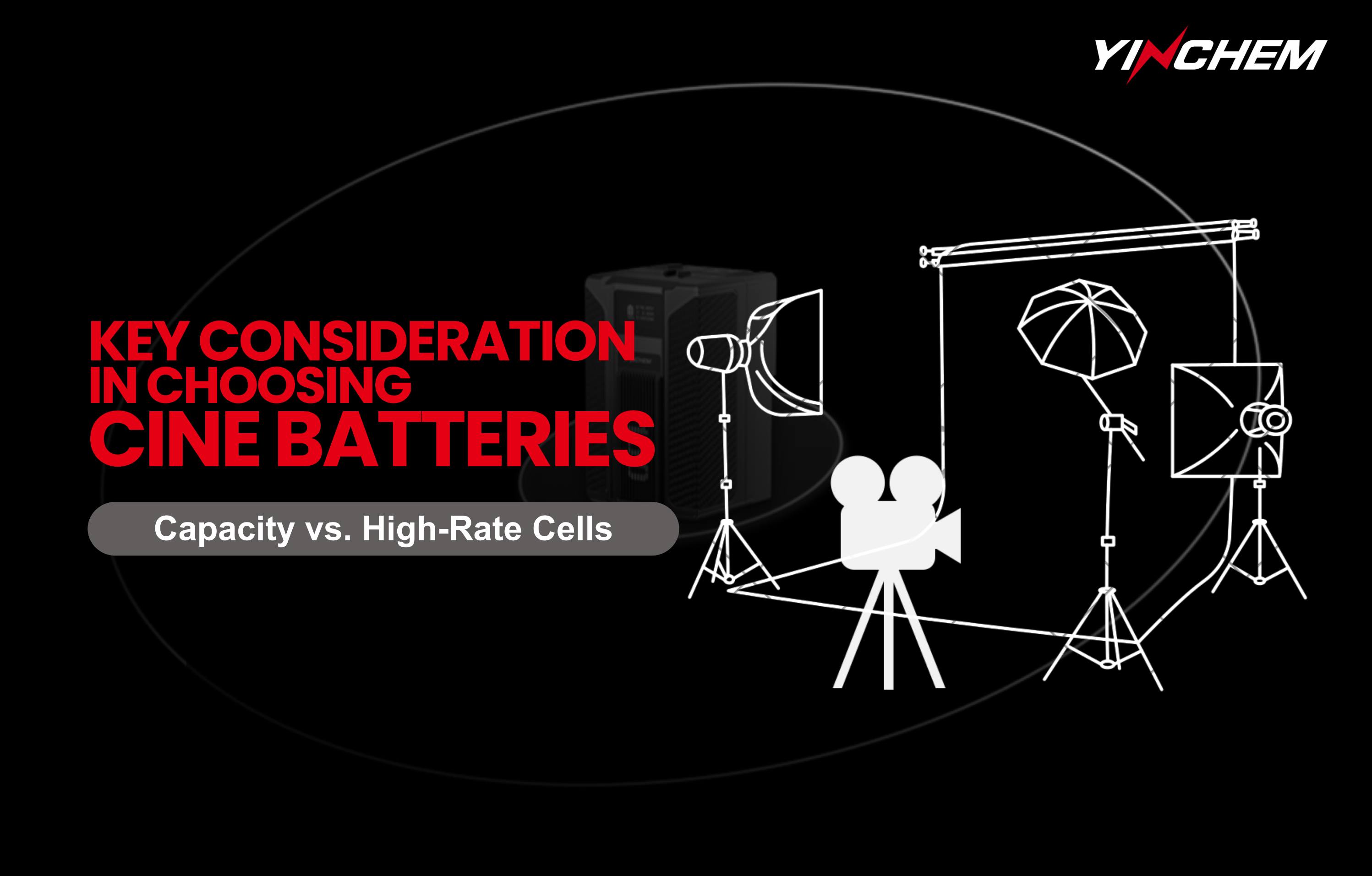 YINCHEM

KEY CONSIDERATION IN CHOOSING CINE BATTERIES

Capacity vs. High-Rate Cells